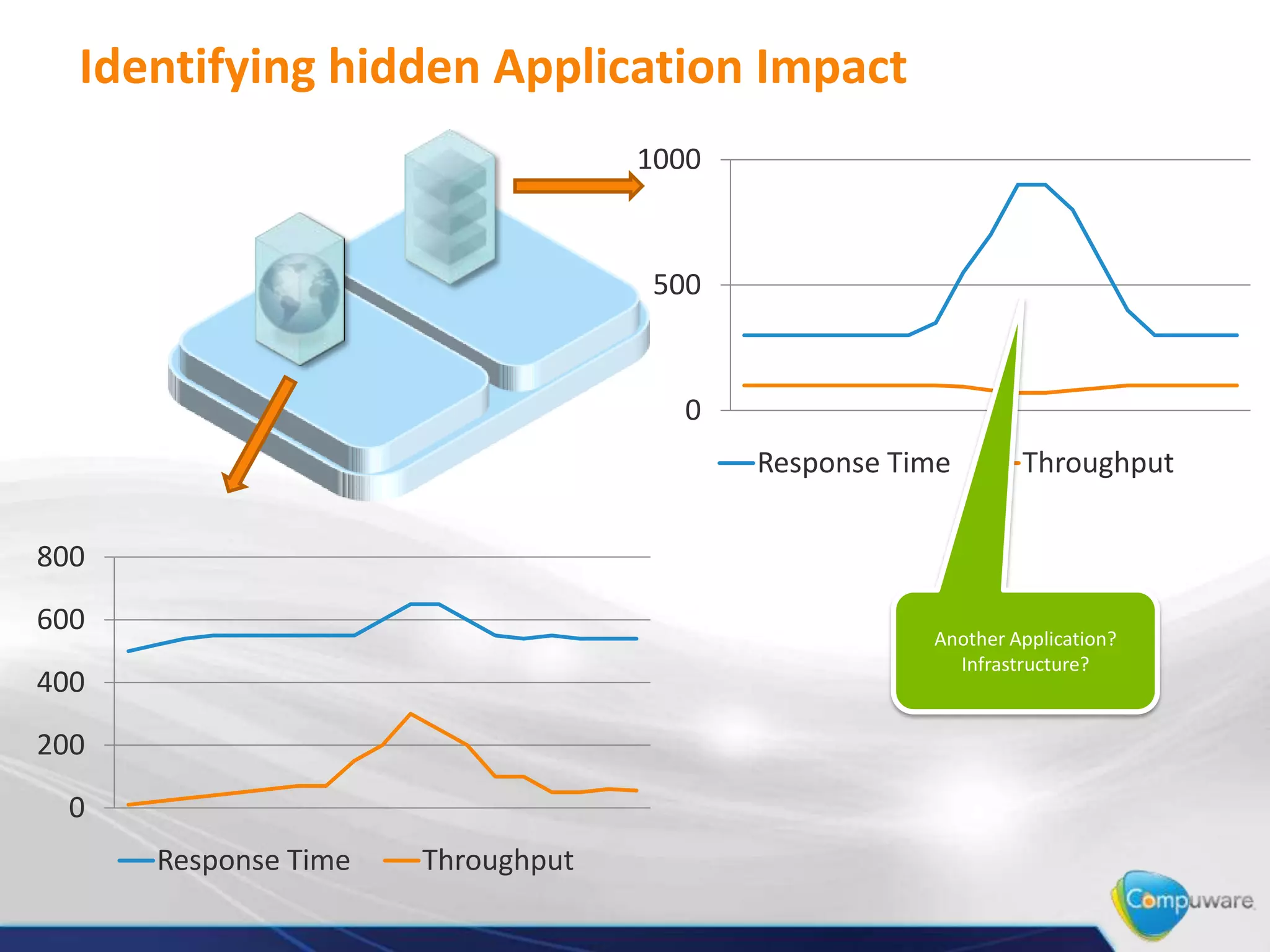 Identifying hidden Application Impact

1000
500
0

Response Time Throughput

800
600
400
200
0

Response Time Throughput

Another Application?
Infrastructure?

Compuware